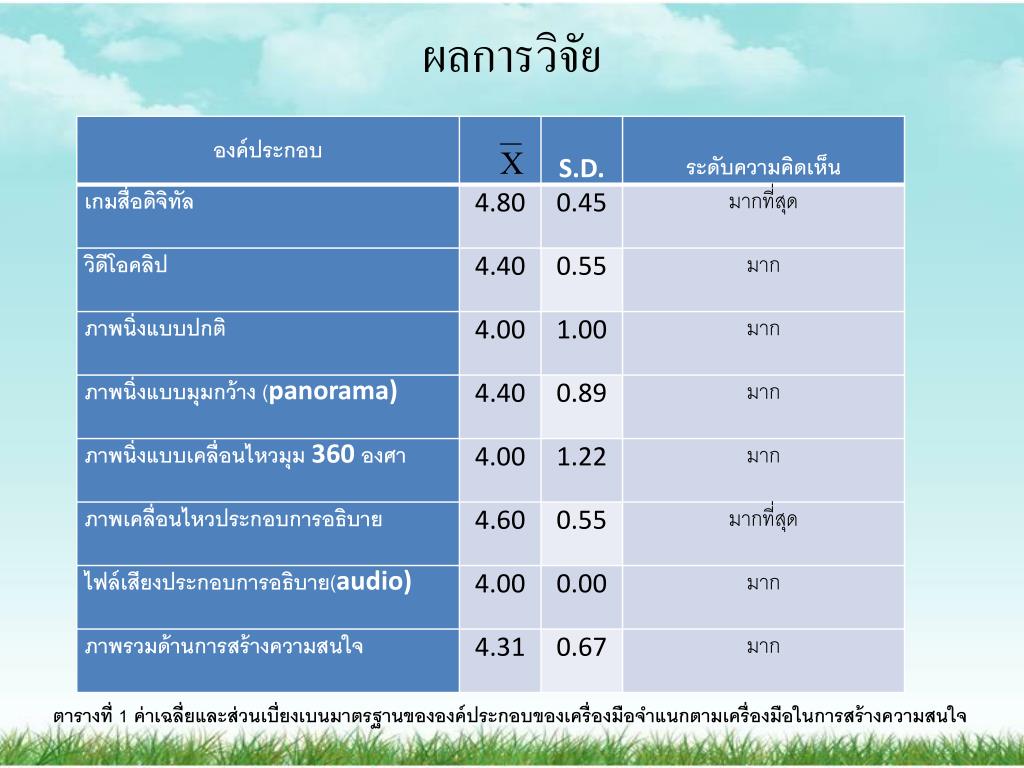 ผลการวิจัย

| องค์ประกอบ | $\overline{X}$ | S.D. | ระดับความคิดเห็น |
|---|---|---|---|
| เกมสื่อดิจิทัล | 4.80 | 0.45 | มากที่สุด |
| วิดีโอคลิป | 4.40 | 0.55 | มาก |
| ภาพนิ่งแบบปกติ | 4.00 | 1.00 | มาก |
| ภาพนิ่งแบบมุมกว้าง (panorama) | 4.40 | 0.89 | มาก |
| ภาพนิ่งแบบเคลื่อนไหวมุม 360 องศา | 4.00 | 1.22 | มาก |
| ภาพเคลื่อนไหวประกอบการอธิบาย | 4.60 | 0.55 | มากที่สุด |
| ไฟล์เสียงประกอบการอธิบาย(audio) | 4.00 | 0.00 | มาก |
| ภาพรวมด้านการสร้างความสนใจ | 4.31 | 0.67 | มาก |

ตารางที่ 1 ค่าเฉลี่ยและส่วนเบี่ยงเบนมาตรฐานขององค์ประกอบของเครื่องมือจำแนกตามเครื่องมือในการสร้างความสนใจ